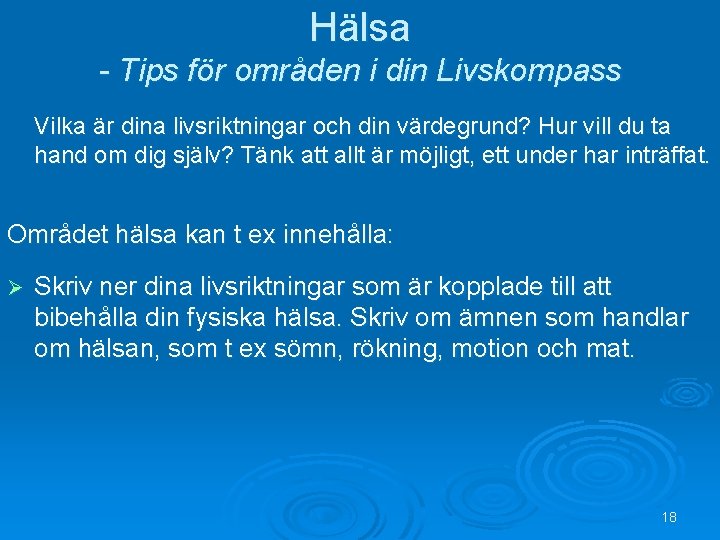 Hälsa
- Tips för områden i din Livskompass

Vilka är dina livsriktningar och din värdegrund? Hur vill du ta hand om dig själv? Tänk att allt är möjligt, ett under har inträffat.

Området hälsa kan t ex innehålla:

➢ Skriv ner dina livsriktningar som är kopplade till att bibehålla din fysiska hälsa. Skriv om ämnen som handlar om hälsan, som t ex sömn, rökning, motion och mat.

18